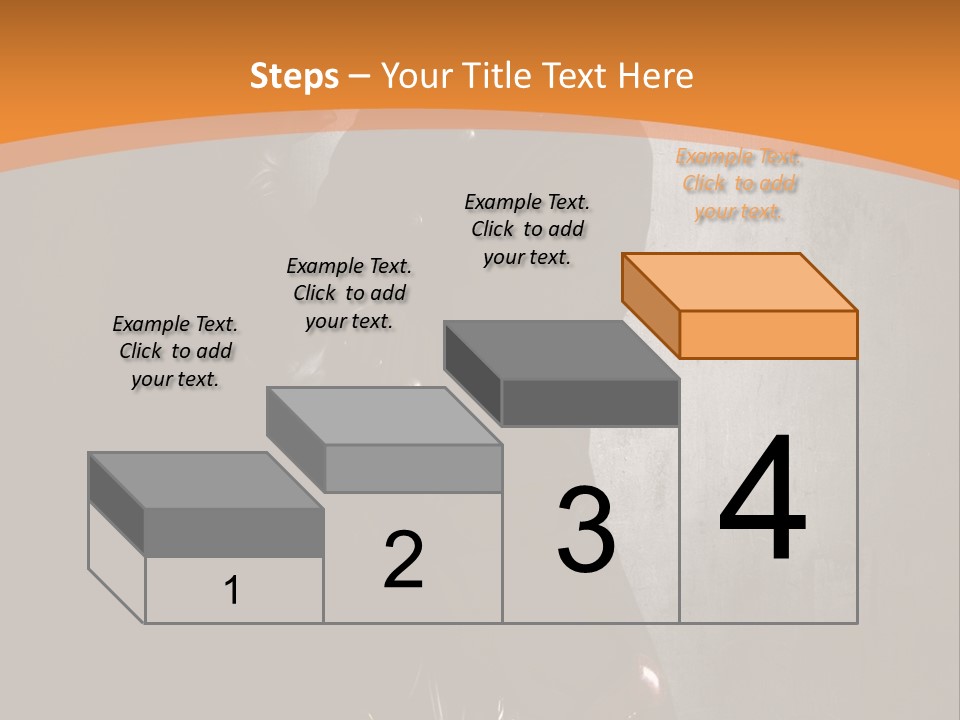 Steps – Your Title Text Here

Example Text. Click to add your text.

Example Text. Click to add your text.

Example Text. Click to add your text.

Example Text. Click to add your text.

1

2

3

4